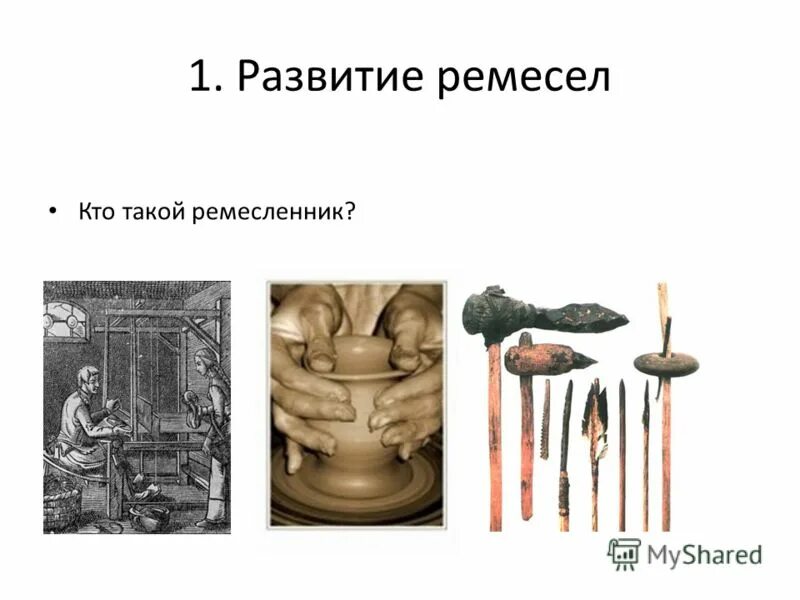 1. Развитие ремесел

• Кто такой ремесленник?

MyShared